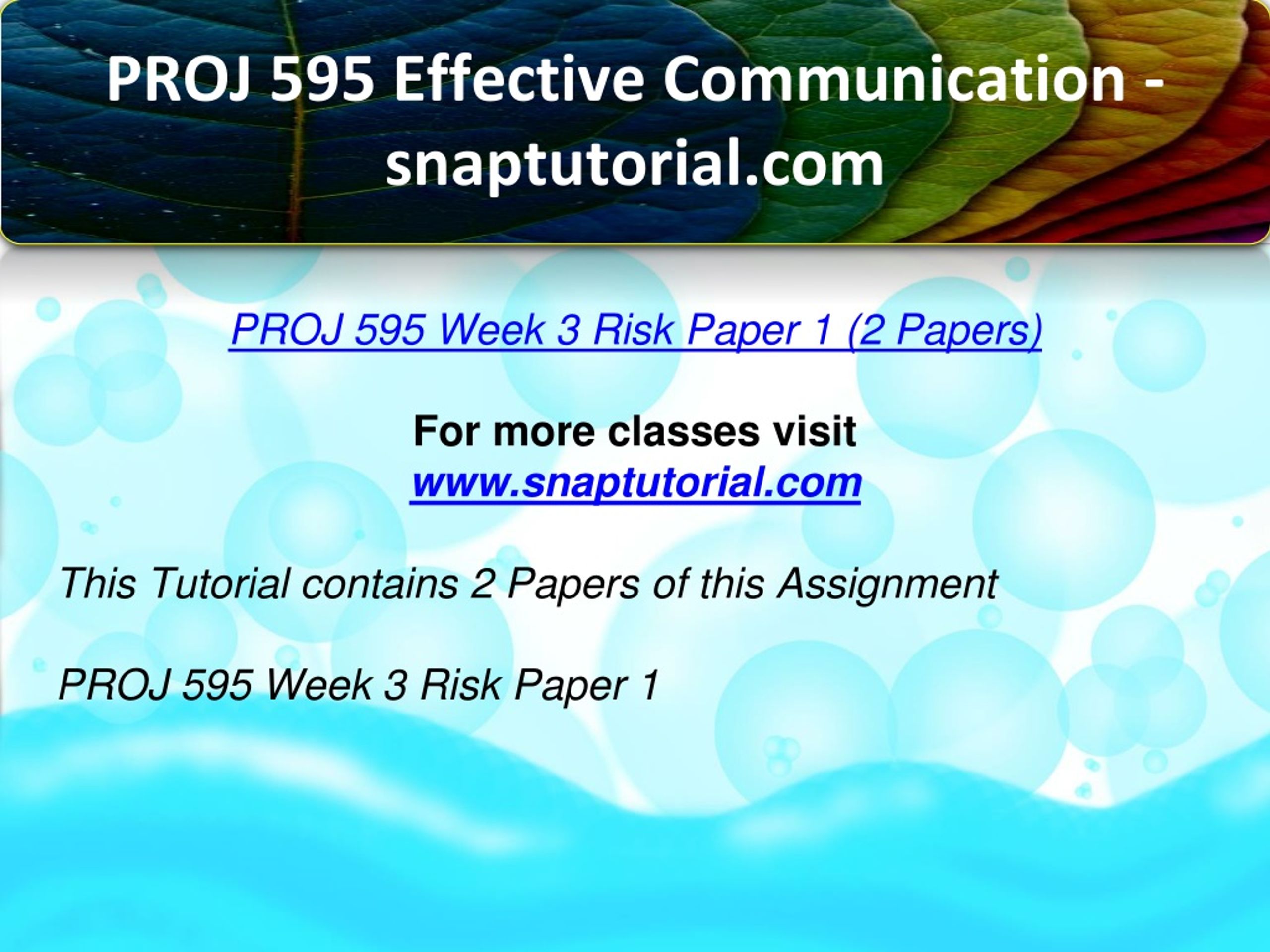 PROJ 595 Effective Communication - snaptutorial.com

PROJ 595 Week 3 Risk Paper 1 (2 Papers)

For more classes visit
www.snaptutorial.com

This Tutorial contains 2 Papers of this Assignment

PROJ 595 Week 3 Risk Paper 1